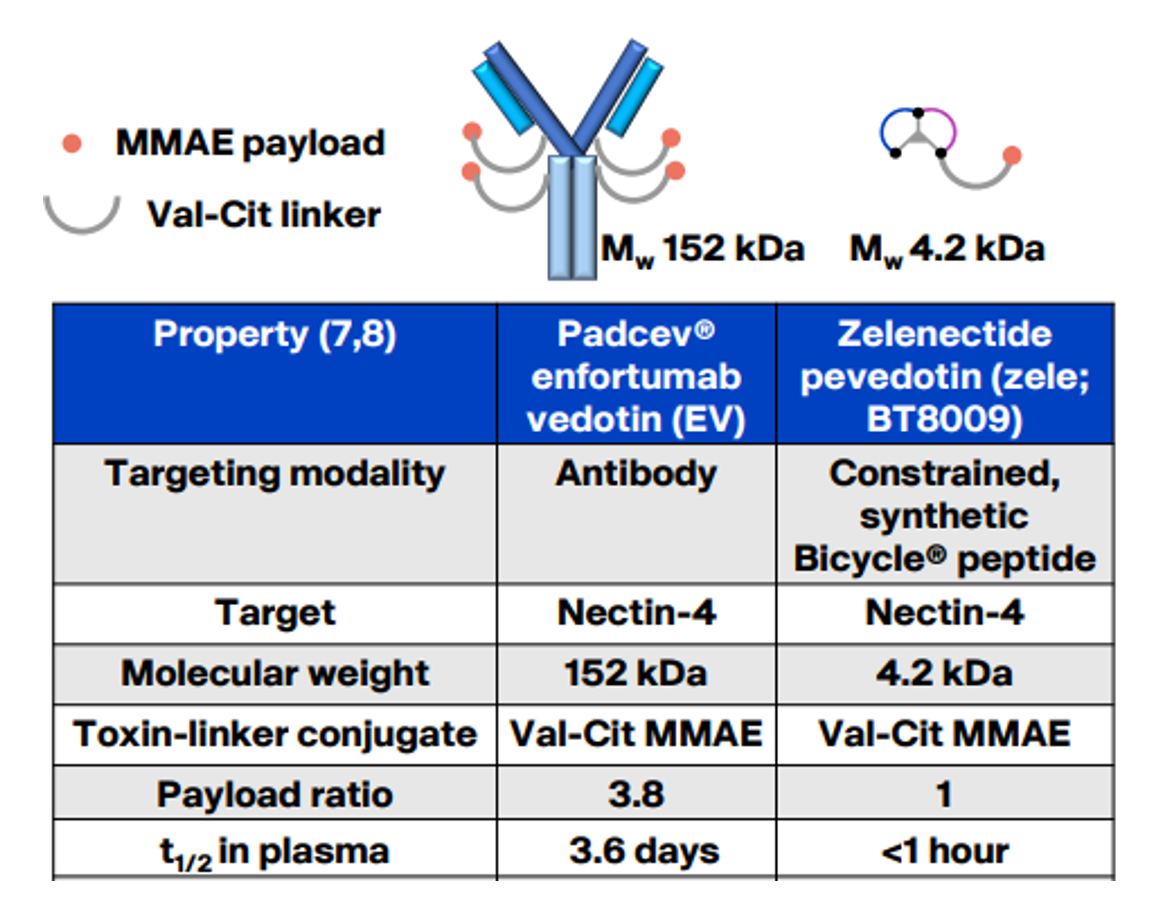 MMAE payload

Val-Cit linker

$M_w$ 152 kDa

$M_w$ 4.2 kDa

| Property (7,8) | Padcev® enfortumab vedotin (EV) | Zelenectide pevedotin (zele; BT8009) |
|---|---|---|
| Targeting modality | Antibody | Constrained, synthetic Bicycle® peptide |
| Target | Nectin-4 | Nectin-4 |
| Molecular weight | 152 kDa | 4.2 kDa |
| Toxin-linker conjugate | Val-Cit MMAE | Val-Cit MMAE |
| Payload ratio | 3.8 | 1 |
| $t_{1/2}$ in plasma | 3.6 days | <1 hour |